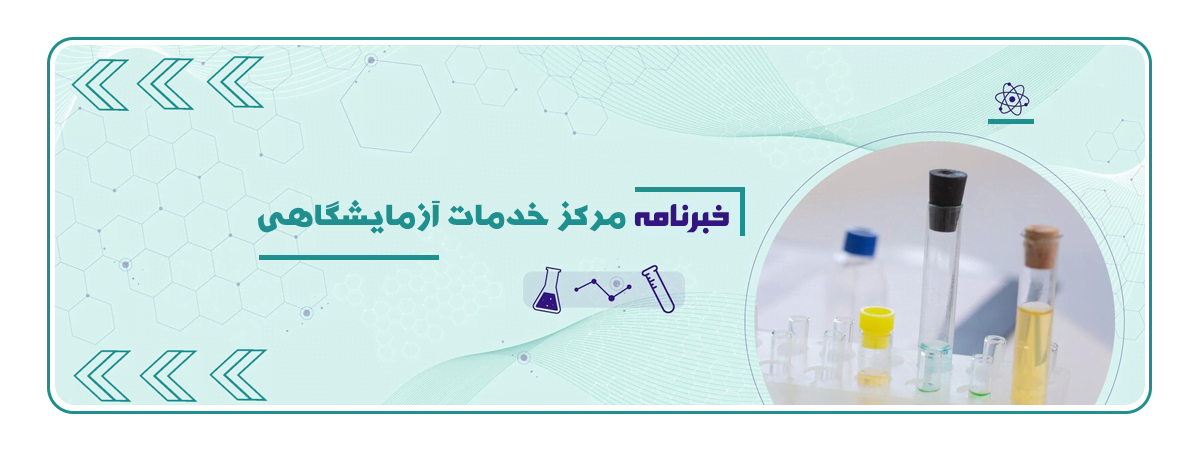 خبرنامه مرکز خدمات آزمایشگاهی